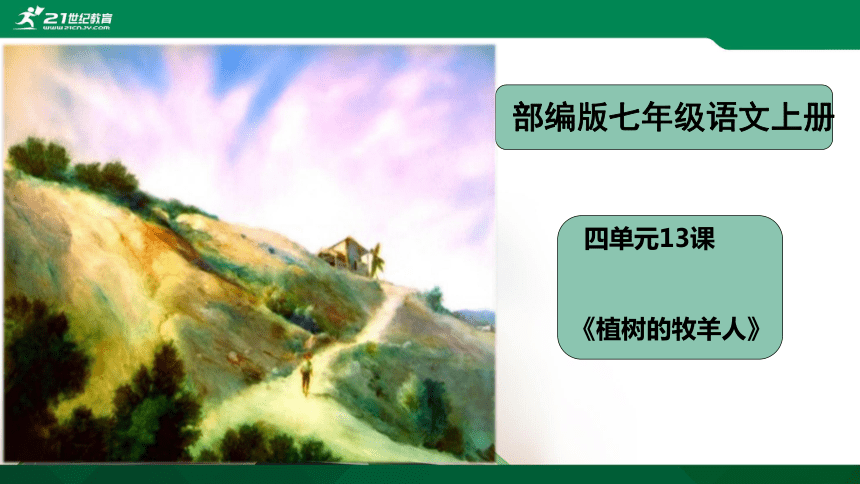 21世纪教育
www.21cnjy.com

部编版七年级语文上册

四单元13课

《植树的牧羊人》